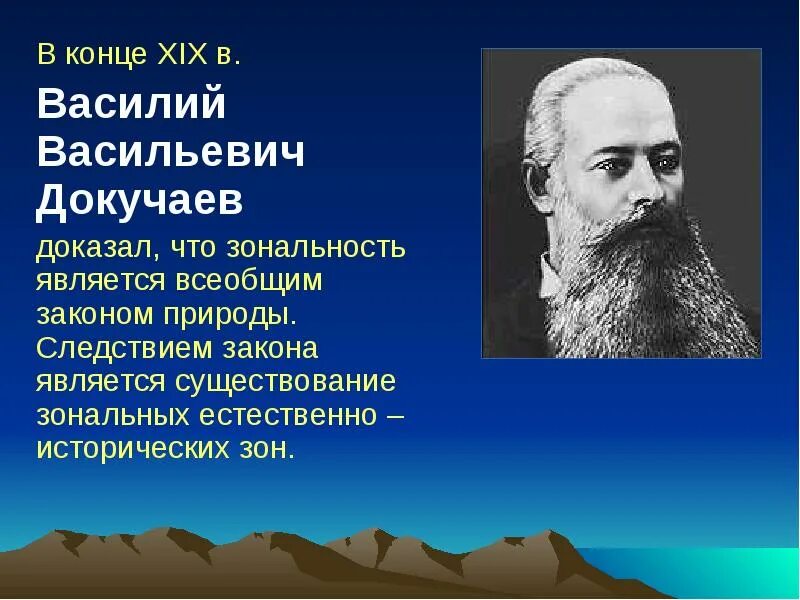 В конце XIX в.

Василий Васильевич Докучаев

доказал, что зональность является всеобщим законом природы. Следствием закона является существование зональных естественно – исторических зон.